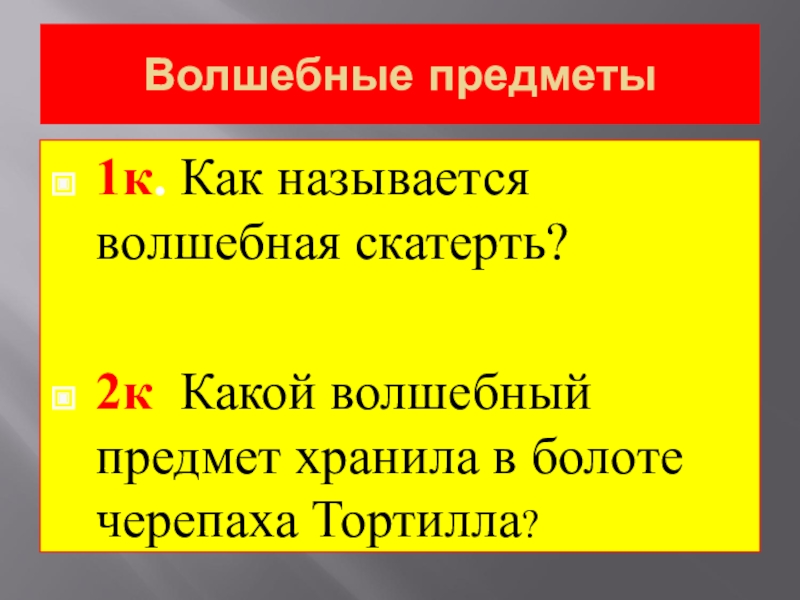 Волшебные предметы

1к. Как называется волшебная скатерть?

2к Какой волшебный предмет хранила в болоте черепаха Тортилла?